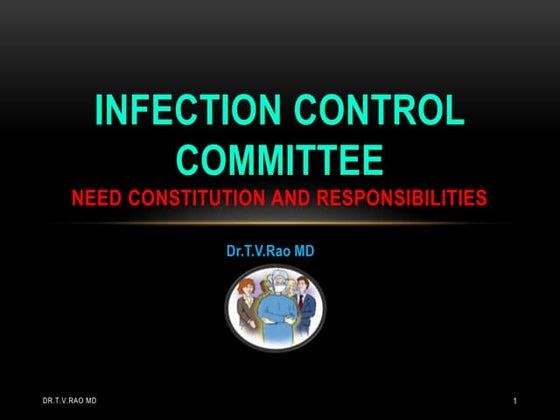 INFECTION CONTROL COMMITTEE

NEED CONSTITUTION AND RESPONSIBILITIES

Dr.T.V.Rao MD

DR.T.V.RAO MD

1